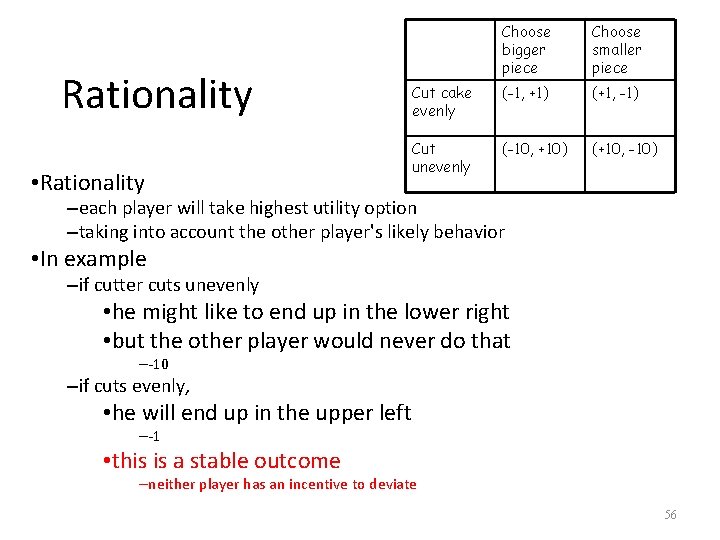 Rationality

| | Choose bigger piece | Choose smaller piece |
|---|---|---|
| Cut cake evenly | (-1, +1) | (+1, -1) |
| Cut unevenly | (-10, +10) | (+10, -10) |

•Rationality
–each player will take highest utility option
–taking into account the other player's likely behavior
•In example
–if cutter cuts unevenly
•he might like to end up in the lower right
•but the other player would never do that
–-10
–if cuts evenly,
•he will end up in the upper left
–-1
•this is a stable outcome
–neither player has an incentive to deviate

56